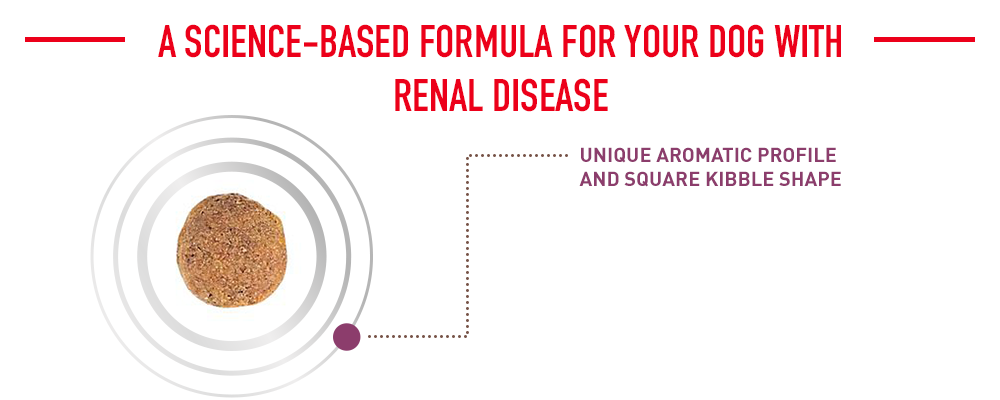 A SCIENCE-BASED FORMULA FOR YOUR DOG WITH RENAL DISEASE

UNIQUE AROMATIC PROFILE AND SQUARE KIBBLE SHAPE